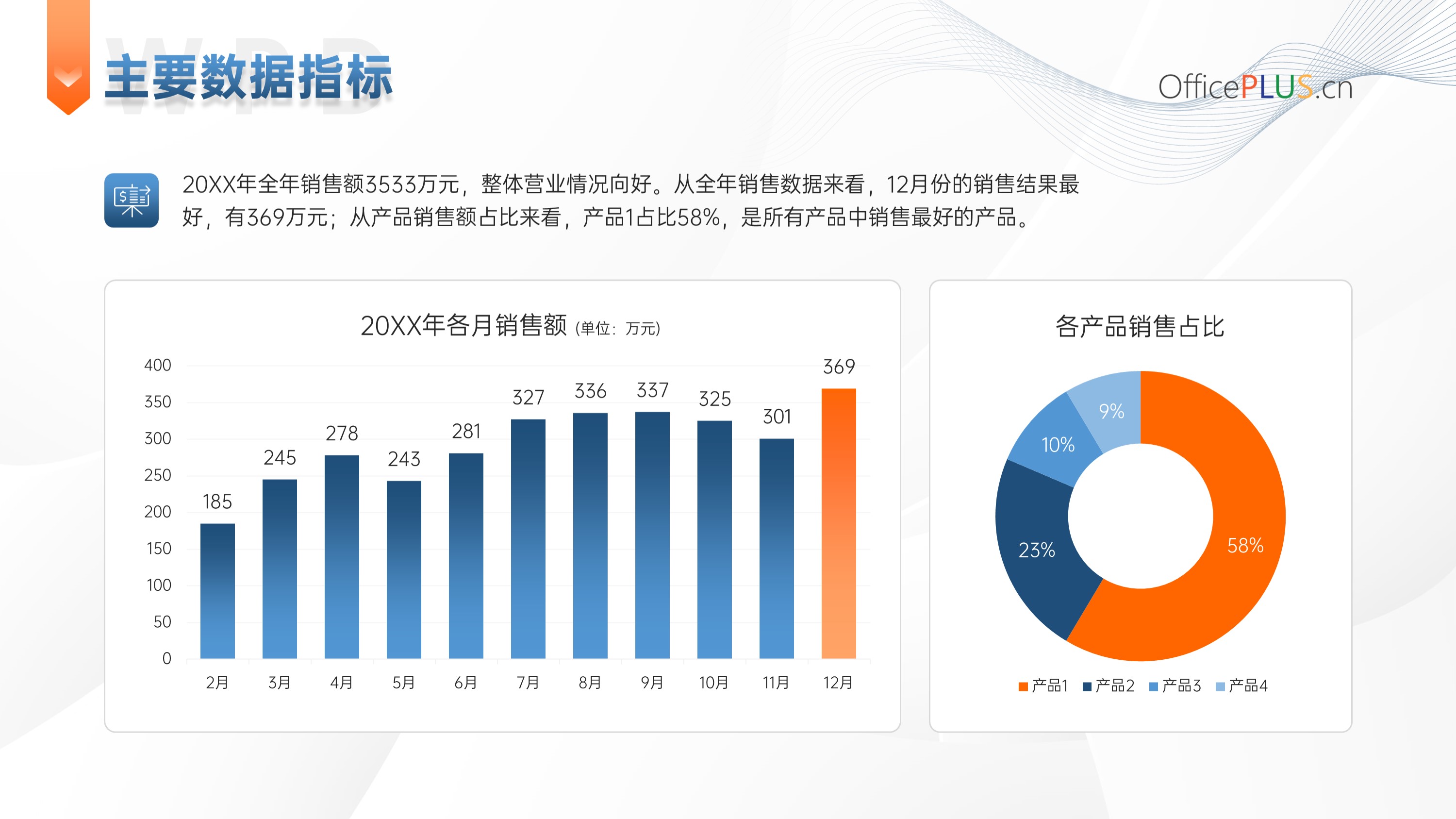 主要数据指标

OfficePLUS.cn

20XX年全年销售额3533万元，整体营业情况向好。从全年销售数据来看，12月份的销售结果最好，有369万元；从产品销售额占比来看，产品1占比58%，是所有产品中销售最好的产品。

20XX年各月销售额 (单位：万元)

400
350
300
250
200
150
100
50
0

185 245 278 243 281 327 336 337 325 301 369

2月 3月 4月 5月 6月 7月 8月 9月 10月 11月 12月

各产品销售占比

9%
10%
23%
58%

产品1 产品2 产品3 产品4